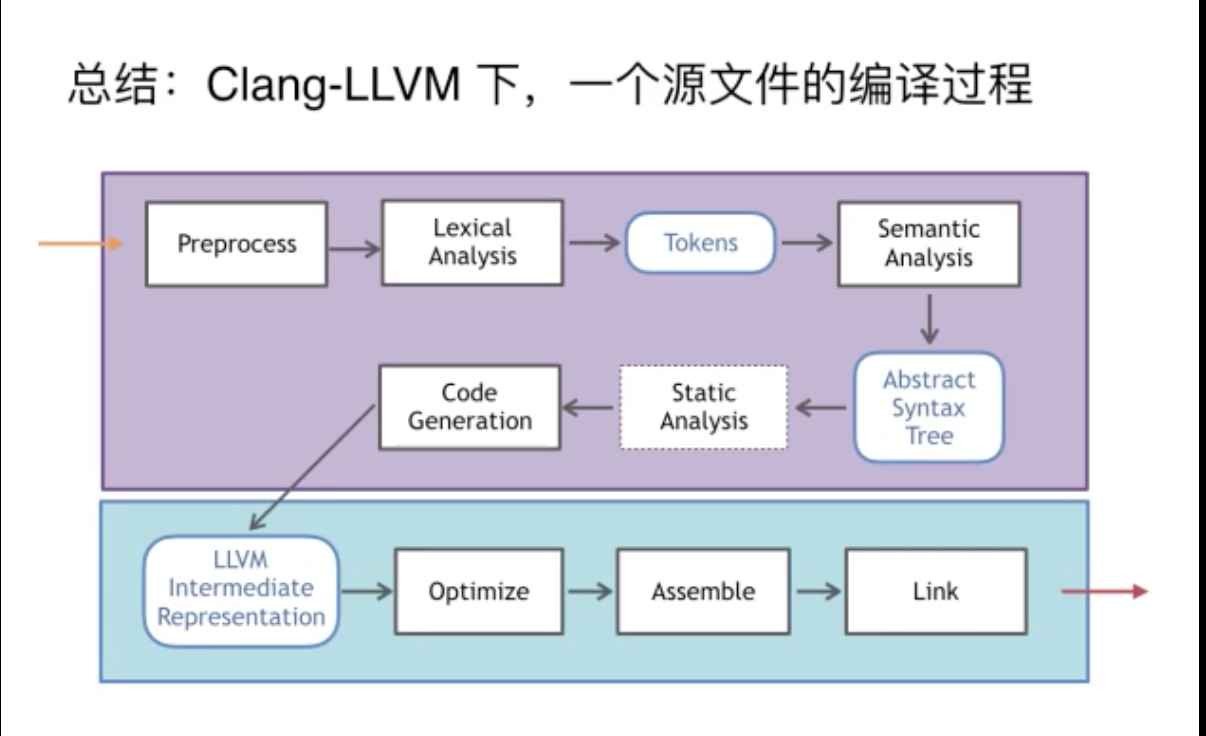 总结：Clang-LLVM 下，一个源文件的编译过程

Preprocess

Lexical Analysis

Tokens

Semantic Analysis

Abstract Syntax Tree

Static Analysis

Code Generation

LLVM Intermediate Representation

Optimize

Assemble

Link